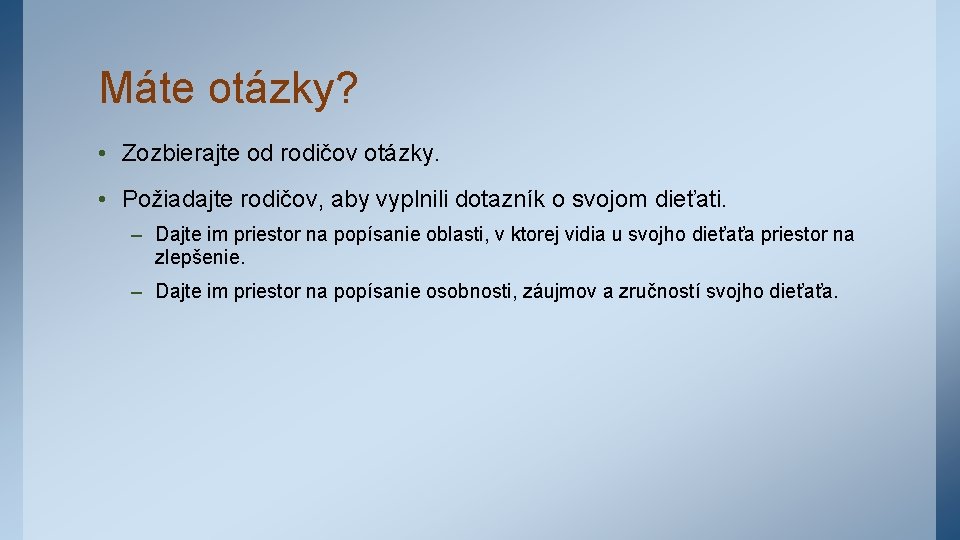 Máte otázky?

• Zozbierajte od rodičov otázky.

• Požiadajte rodičov, aby vyplnili dotazník o svojom dieťati.

– Dajte im priestor na popísanie oblasti, v ktorej vidia u svojho dieťaťa priestor na zlepšenie.

– Dajte im priestor na popísanie osobnosti, záujmov a zručností svojho dieťaťa.